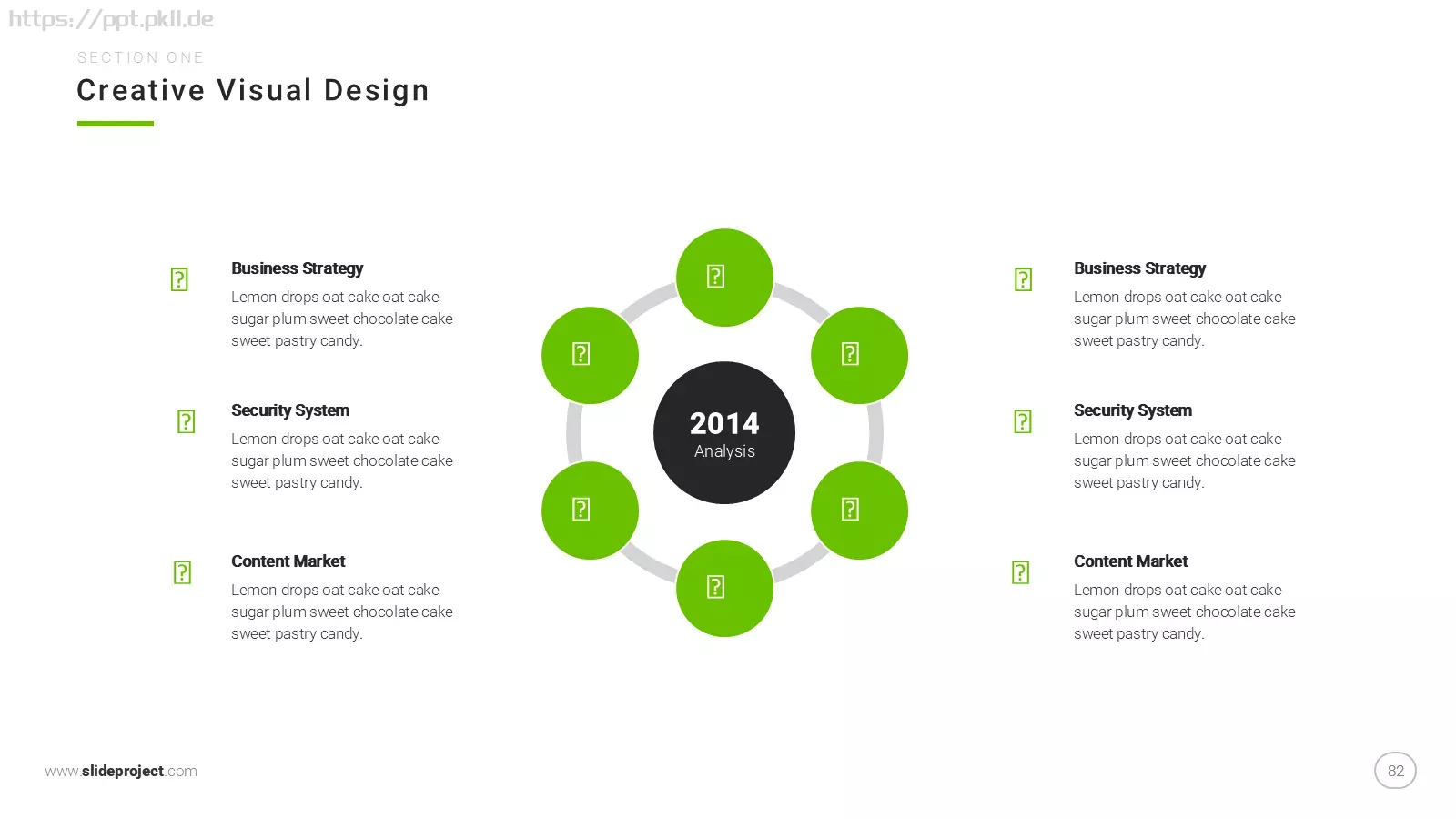 https://ppt.pkll.de

SECTION ONE

Creative Visual Design

Business Strategy
Lemon drops oat cake oat cake sugar plum sweet chocolate cake sweet pastry candy.

Security System
Lemon drops oat cake oat cake sugar plum sweet chocolate cake sweet pastry candy.

Content Market
Lemon drops oat cake oat cake sugar plum sweet chocolate cake sweet pastry candy.

2014
Analysis

Business Strategy
Lemon drops oat cake oat cake sugar plum sweet chocolate cake sweet pastry candy.

Security System
Lemon drops oat cake oat cake sugar plum sweet chocolate cake sweet pastry candy.

Content Market
Lemon drops oat cake oat cake sugar plum sweet chocolate cake sweet pastry candy.

www.slideproject.com

82